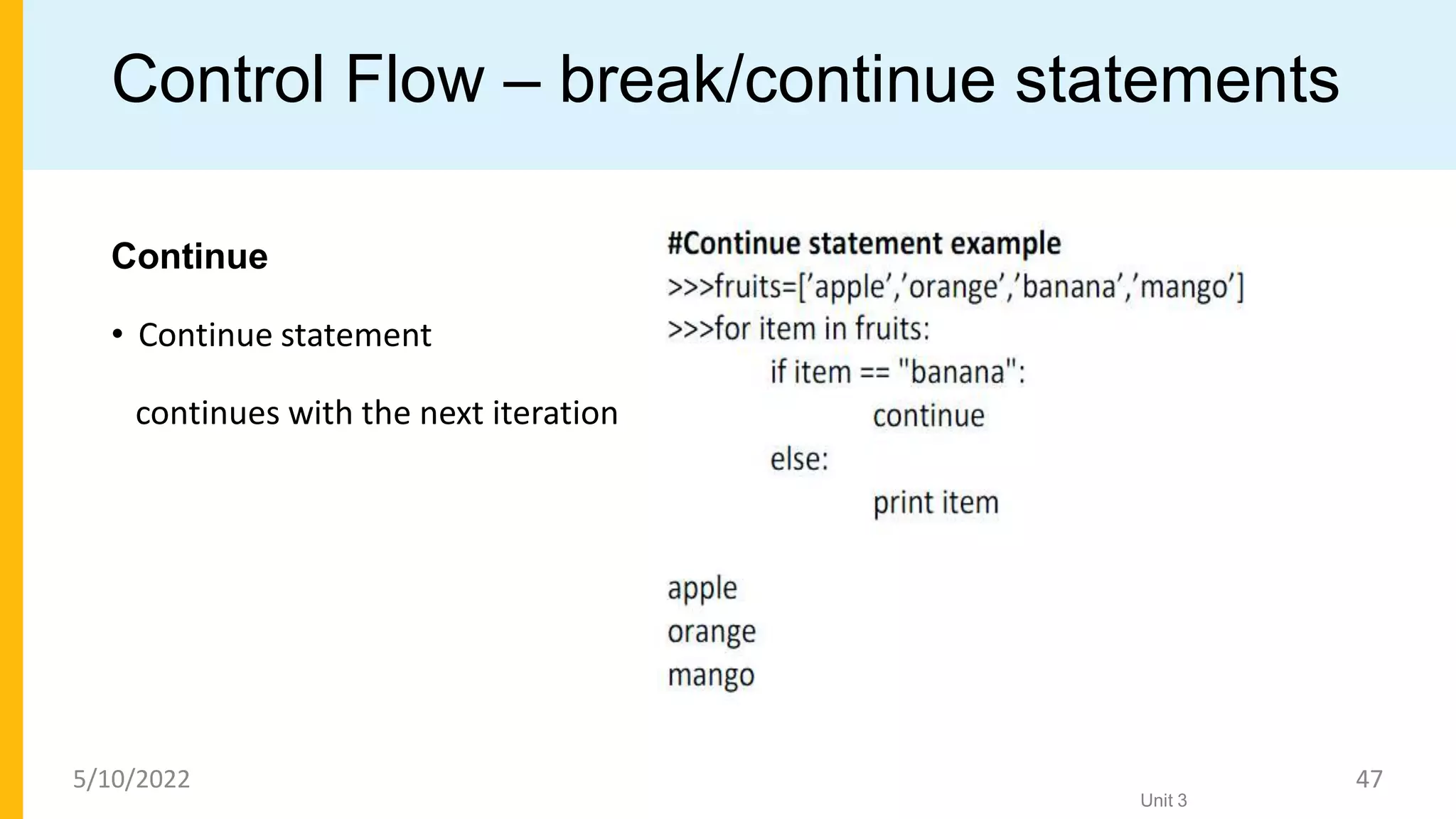 Control Flow – break/continue statements

Continue

• Continue statement

continues with the next iteration

#Continue statement example
>>>fruits=['apple','orange','banana','mango']
>>>for item in fruits:
if item == "banana":
continue
else:
print item

apple
orange
mango

5/10/2022

Unit 3

47